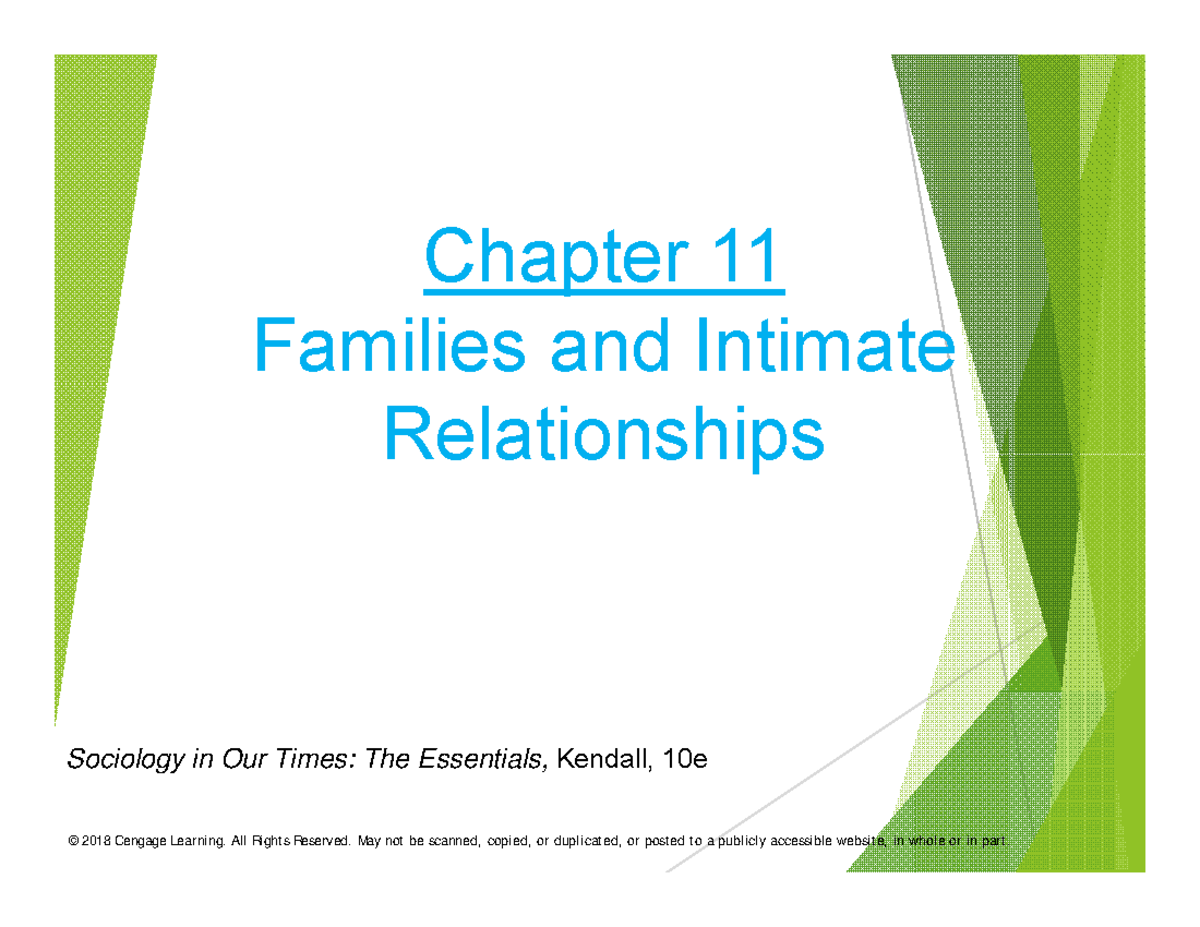 Chapter 11
Families and Intimate Relationships

Sociology in Our Times: The Essentials, Kendall, 10e

© 2018 Cengage Learning. All Rights Reserved. May not be scanned, copied, or duplicated, or posted to a publicly accessible website, in whole or in part.